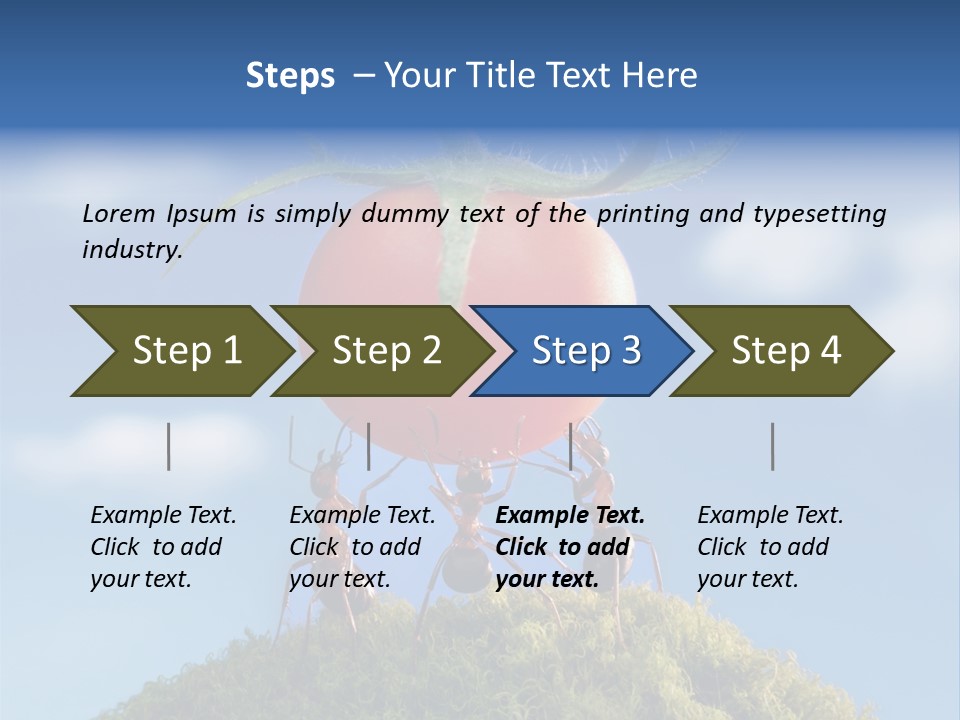 Steps – Your Title Text Here

Lorem Ipsum is simply dummy text of the printing and typesetting industry.

Step 1

Step 2

Step 3

Step 4

Example Text. Click to add your text.

Example Text. Click to add your text.

Example Text. Click to add your text.

Example Text. Click to add your text.